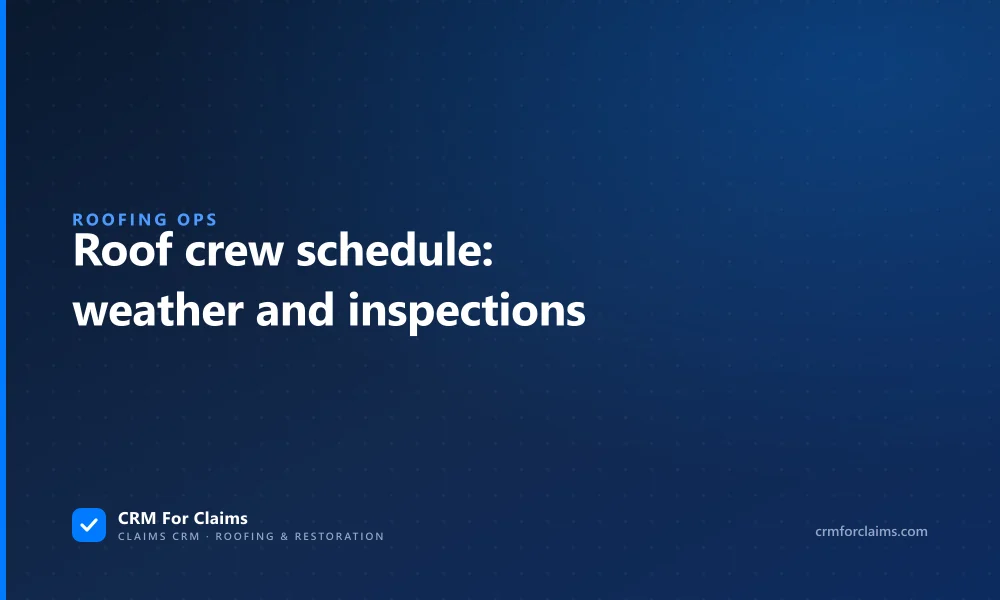 ROOFING OPS

Roof crew schedule: weather and inspections

CRM For Claims
CLAIMS CRM · ROOFING & RESTORATION

crmforclaims.com